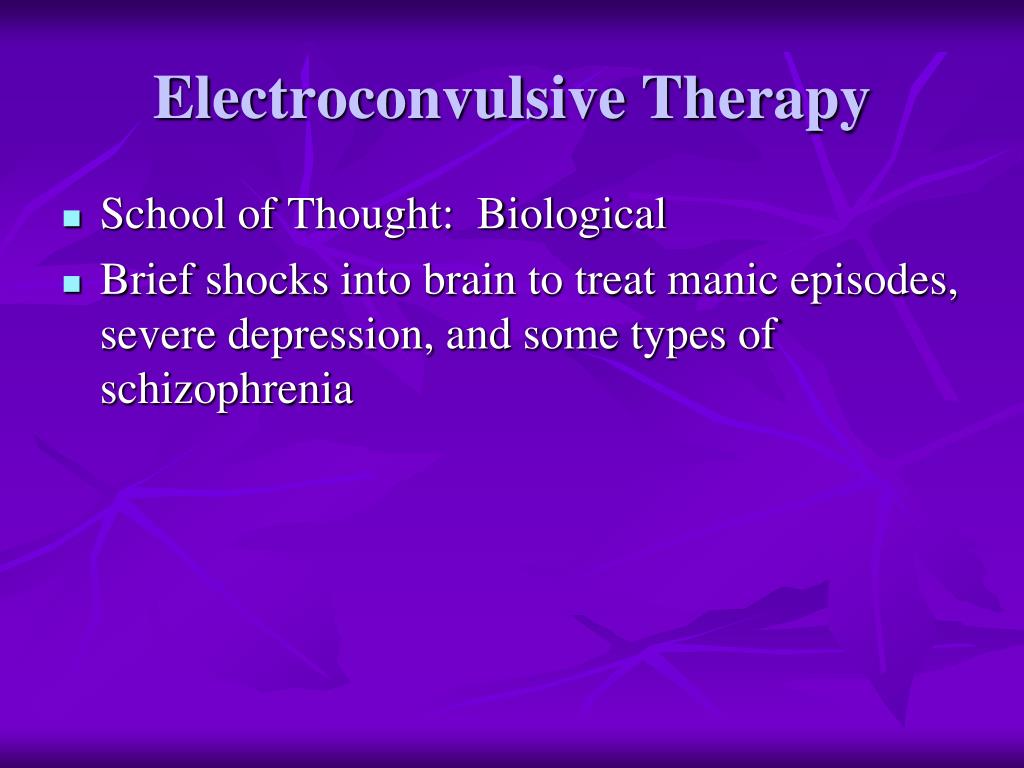 Electroconvulsive Therapy

- School of Thought: Biological
- Brief shocks into brain to treat manic episodes, severe depression, and some types of schizophrenia